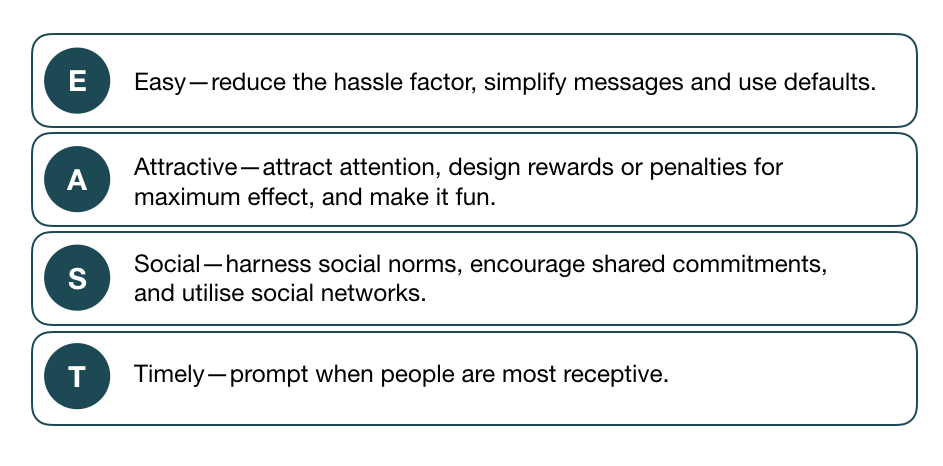 E

Easy—reduce the hassle factor, simplify messages and use defaults.

A

Attractive—attract attention, design rewards or penalties for maximum effect, and make it fun.

S

Social—harness social norms, encourage shared commitments, and utilise social networks.

T

Timely—prompt when people are most receptive.